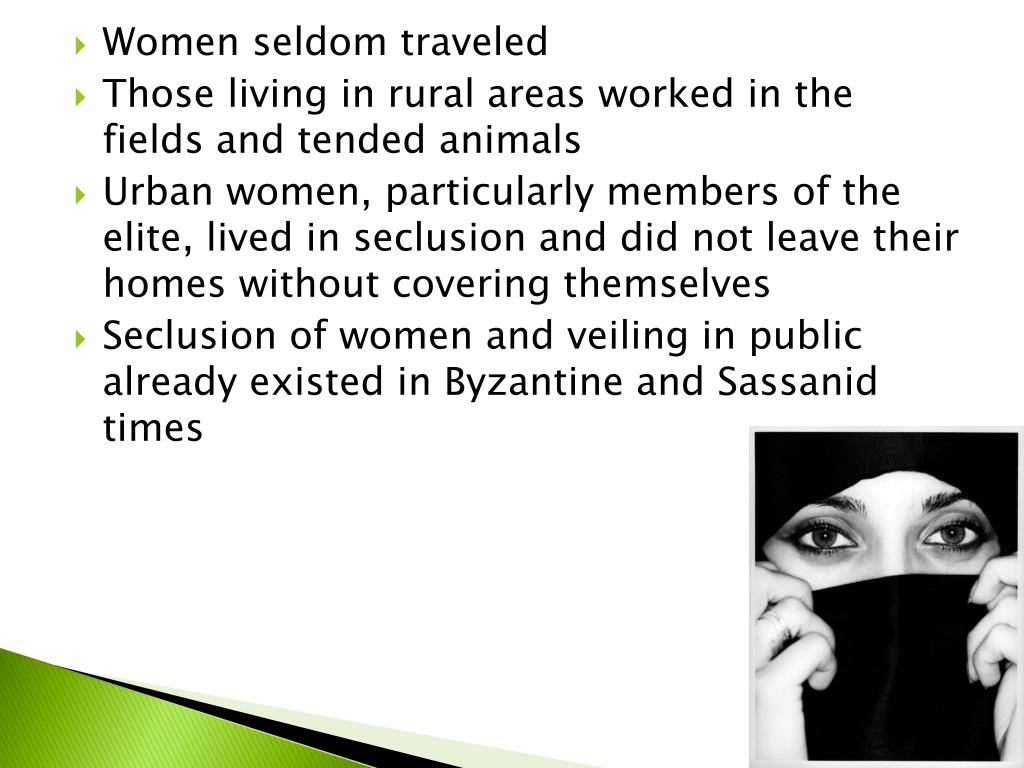 Women seldom traveled

Those living in rural areas worked in the fields and tended animals

Urban women, particularly members of the elite, lived in seclusion and did not leave their homes without covering themselves

Seclusion of women and veiling in public already existed in Byzantine and Sassanid times